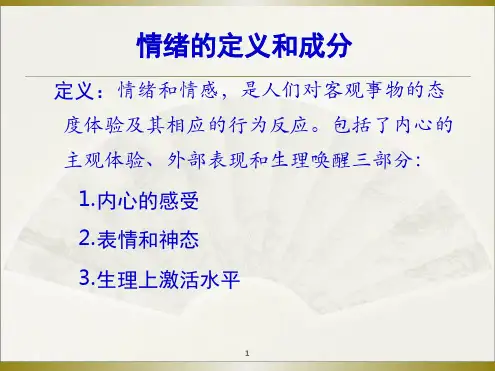 情绪的定义和成分

定义：情绪和情感，是人们对客观事物的态度体验及其相应的行为反应。包括了内心的主观体验、外部表现和生理唤醒三部分：

1.内心的感受

2.表情和神态

3.生理上激活水平

1